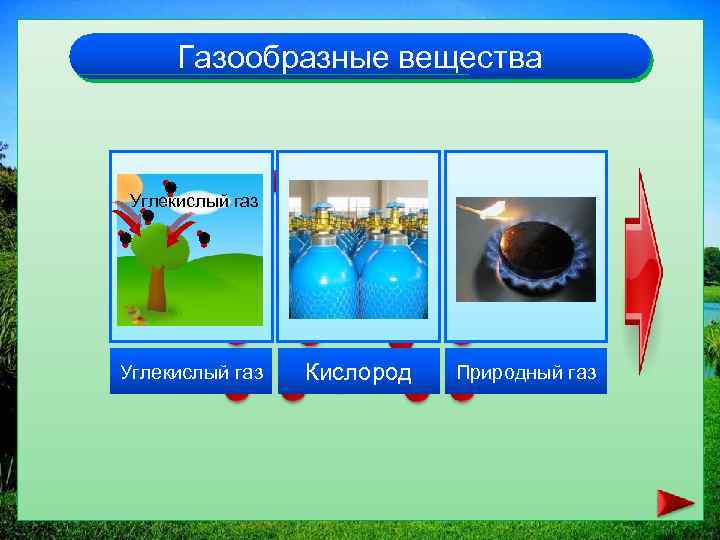 Газообразные вещества

Углекислый газ

Углекислый газ

Кислород

Природный газ